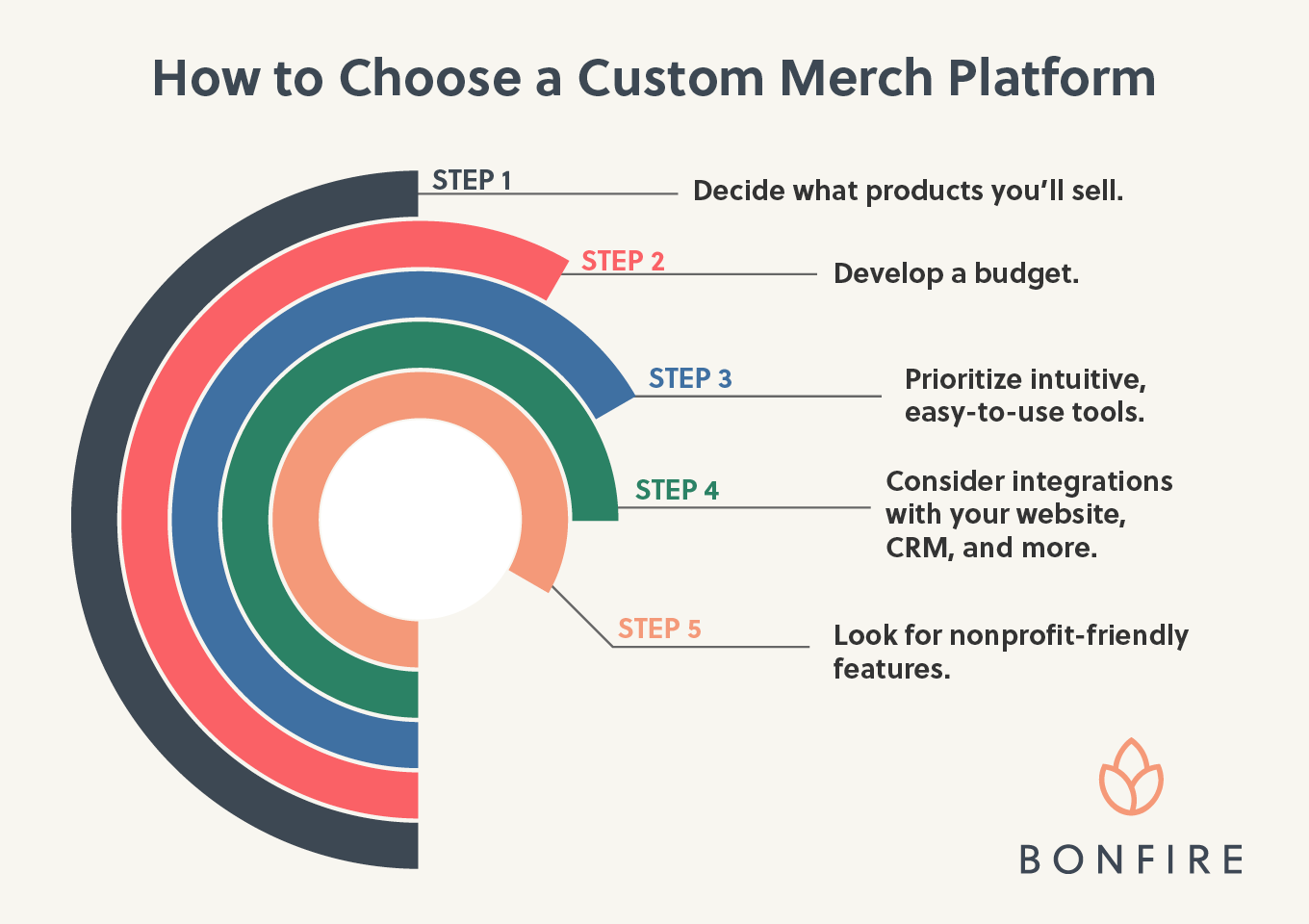 How to Choose a Custom Merch Platform

STEP 1
Decide what products you'll sell.

STEP 2
Develop a budget.

STEP 3
Prioritize intuitive, easy-to-use tools.

STEP 4
Consider integrations with your website, CRM, and more.

STEP 5
Look for nonprofit-friendly features.

BONFIRE